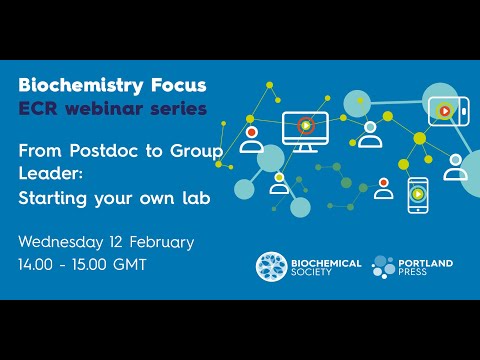 Biochemistry Focus
ECR webinar series

From Postdoc to Group Leader:
Starting your own lab

Wednesday 12 February
14.00 - 15.00 GMT

BIOCHEMICAL SOCIETY

PORTLAND PRESS